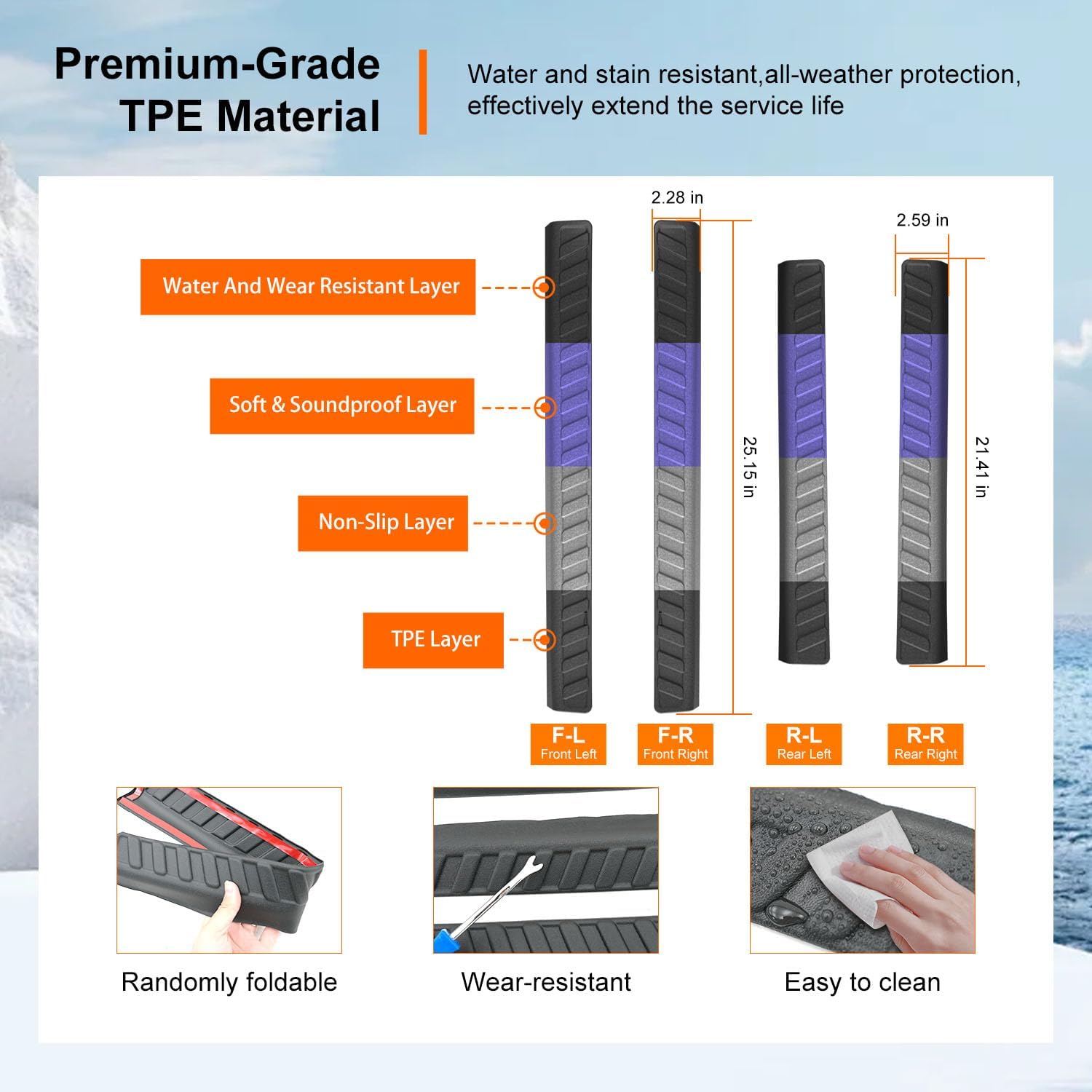 Premium-Grade TPE Material

Water and stain resistant,all-weather protection, effectively extend the service life

Water And Wear Resistant Layer

Soft & Soundproof Layer

Non-Slip Layer

TPE Layer

2.28 in

25.15 in

2.59 in

21.41 in

F-L
Front Left

F-R
Front Right

R-L
Rear Left

R-R
Rear Right

Randomly foldable

Wear-resistant

Easy to clean